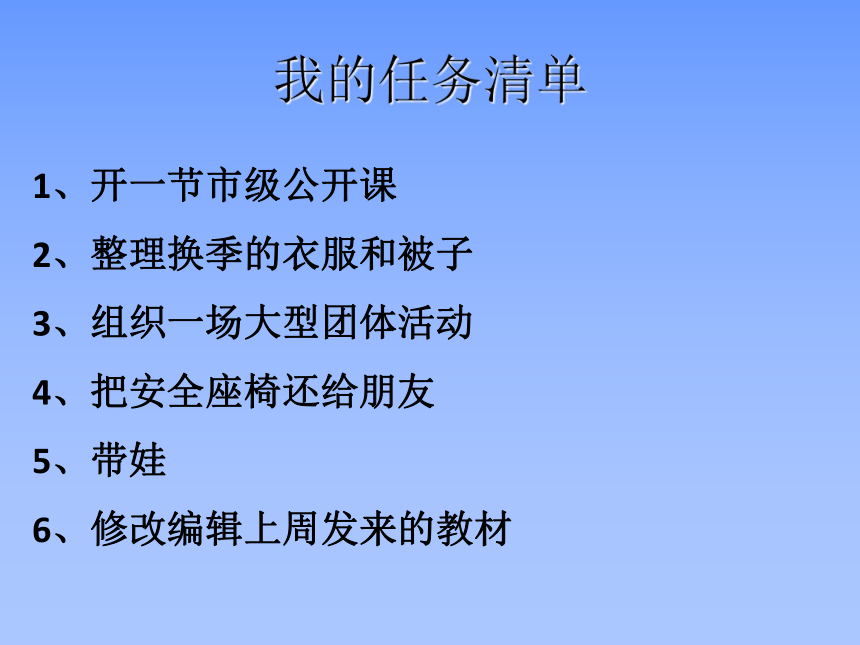 我的任务清单

1、开一节市级公开课

2、整理换季的衣服和被子

3、组织一场大型团体活动

4、把安全座椅还给朋友

5、带娃

6、修改编辑上周发来的教材